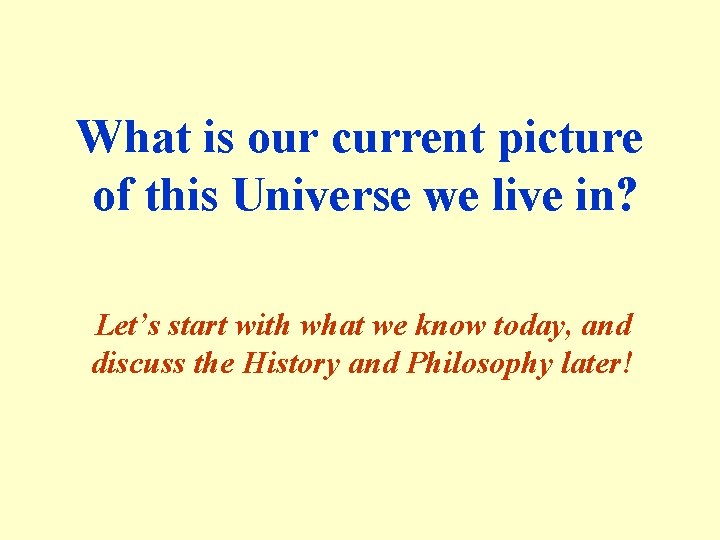 What is our current picture of this Universe we live in?

Let’s start with what we know today, and discuss the History and Philosophy later!